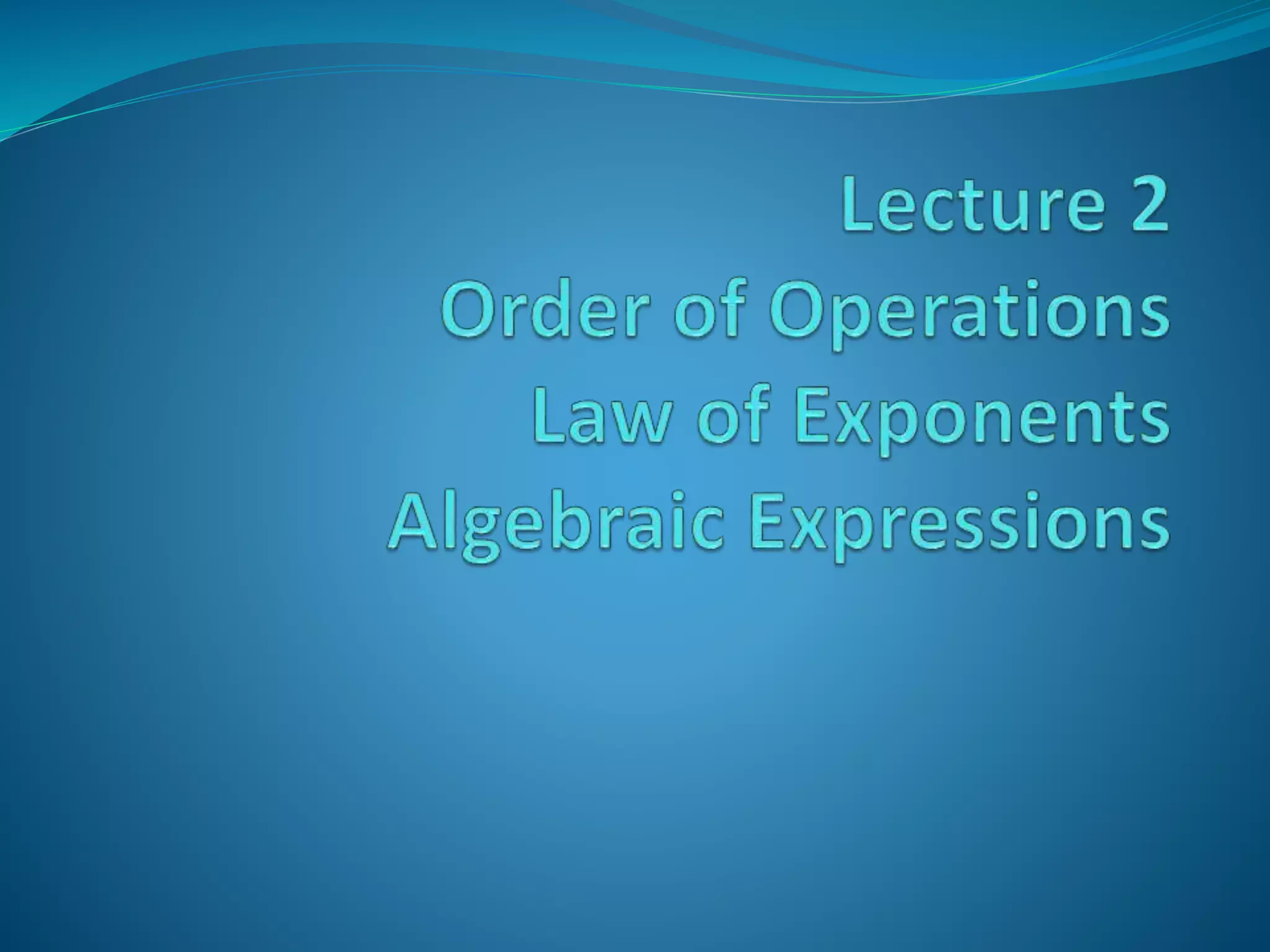 Lecture 2
Order of Operations
Law of Exponents
Algebraic Expressions